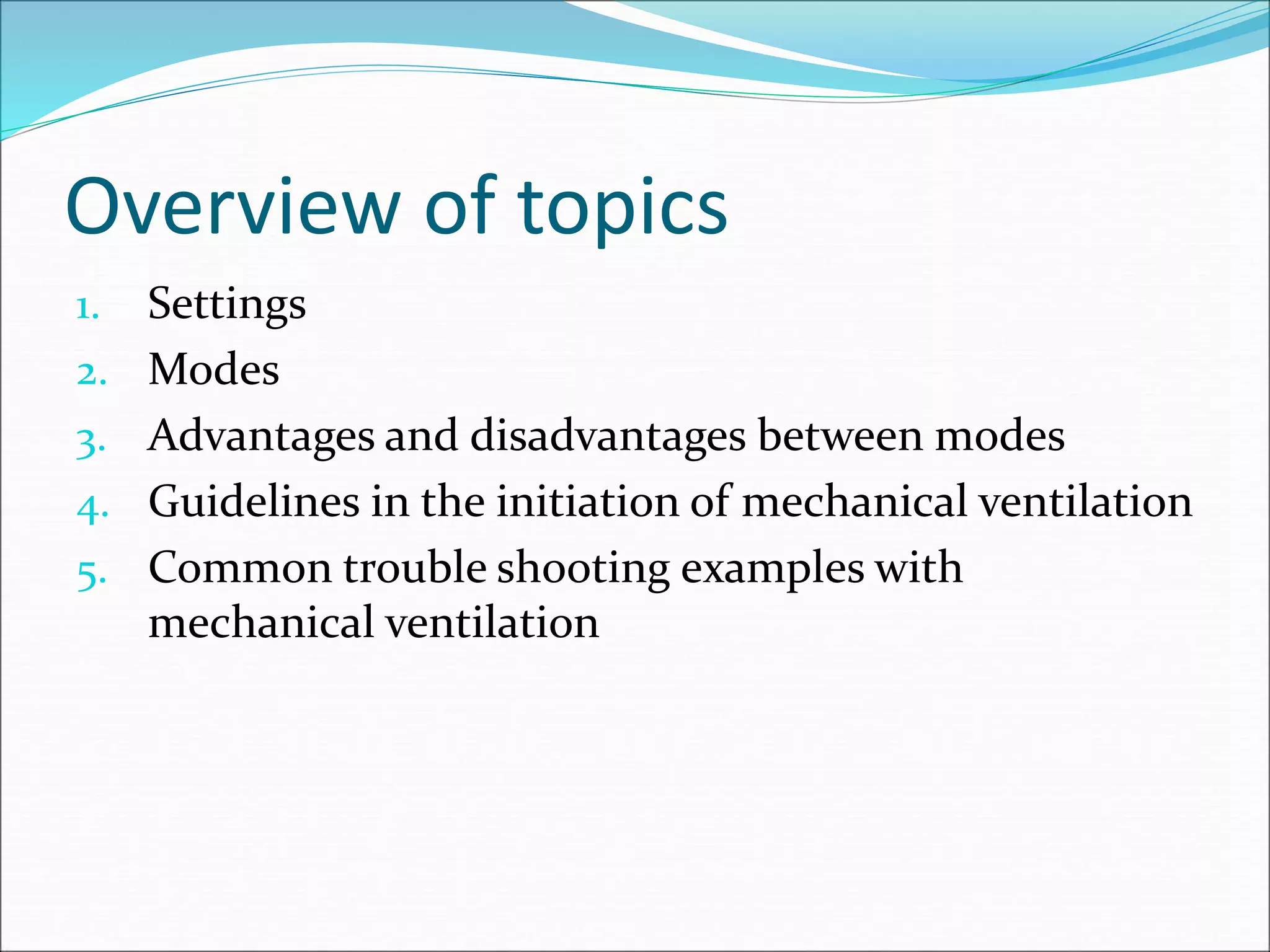 Overview of topics

1. Settings
2. Modes
3. Advantages and disadvantages between modes
4. Guidelines in the initiation of mechanical ventilation
5. Common trouble shooting examples with mechanical ventilation